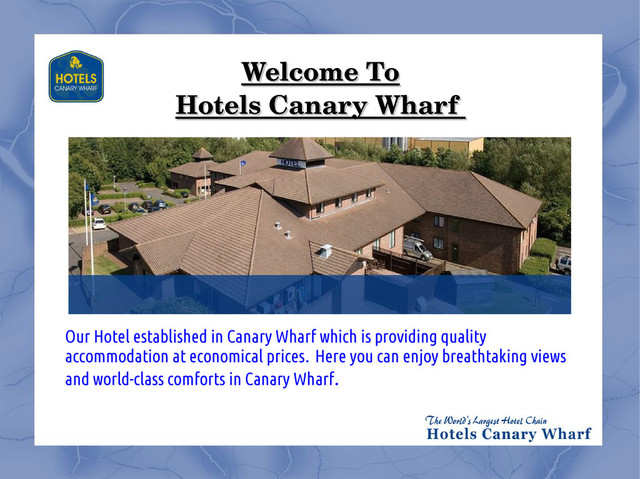 HOTELS
CANARY WHARF

Welcome To
Hotels Canary Wharf

HOTEL

Our Hotel established in Canary Wharf which is providing quality accommodation at economical prices. Here you can enjoy breathtaking views and world-class comforts in Canary Wharf.

The World's Largest Hotel Chain
Hotels Canary Wharf